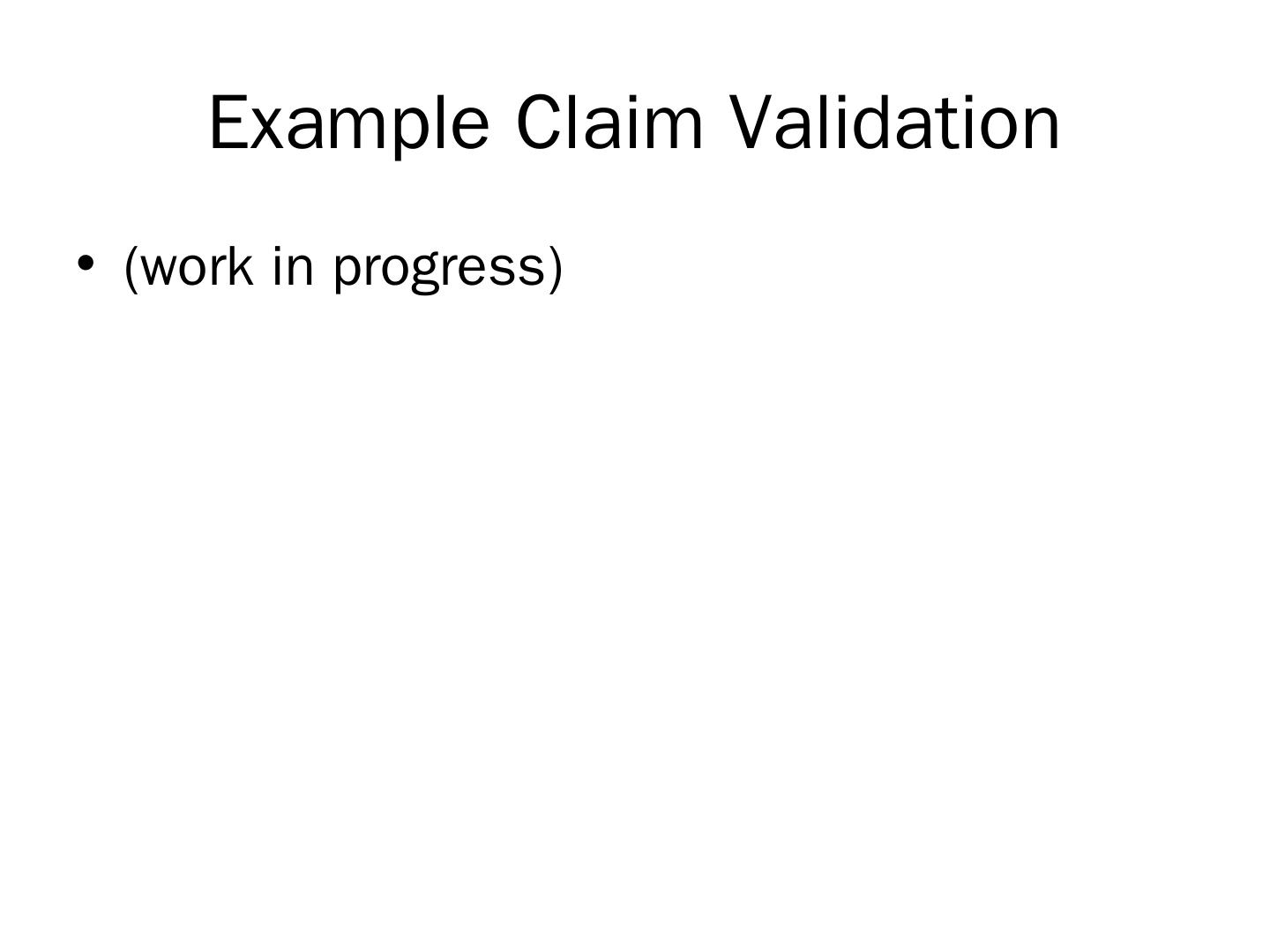 Example Claim Validation

• (work in progress)